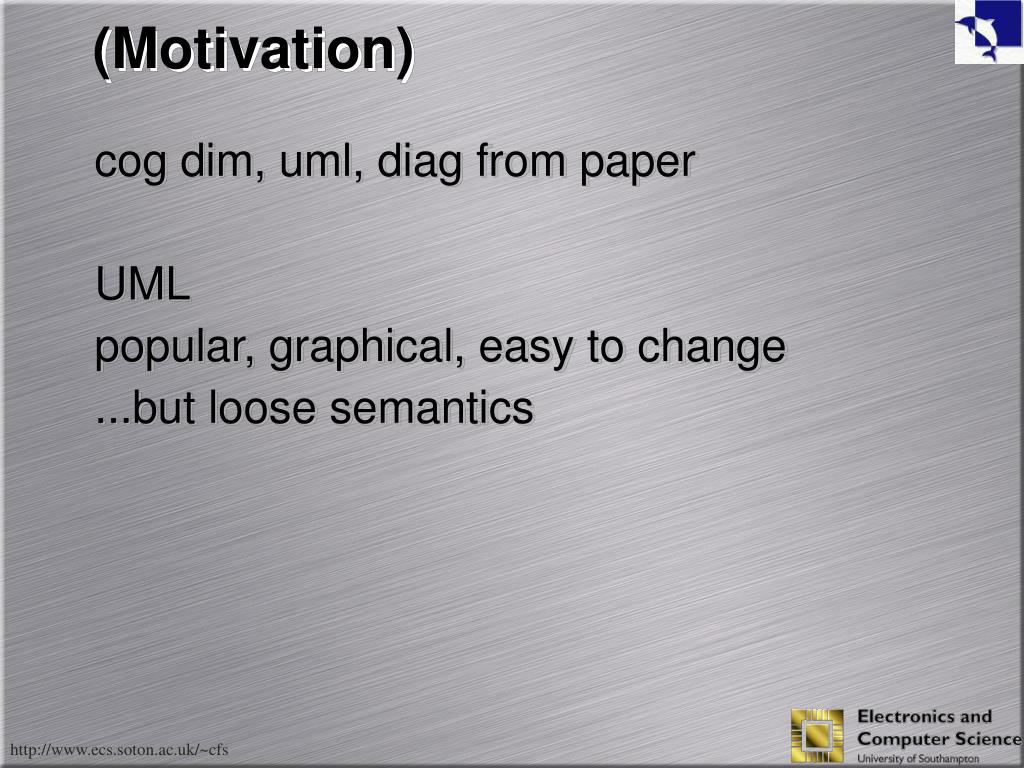 (Motivation)

cog dim, uml, diag from paper

UML
popular, graphical, easy to change
...but loose semantics

http://www.ecs.soton.ac.uk/~cfs

Electronics and Computer Science
University of Southampton